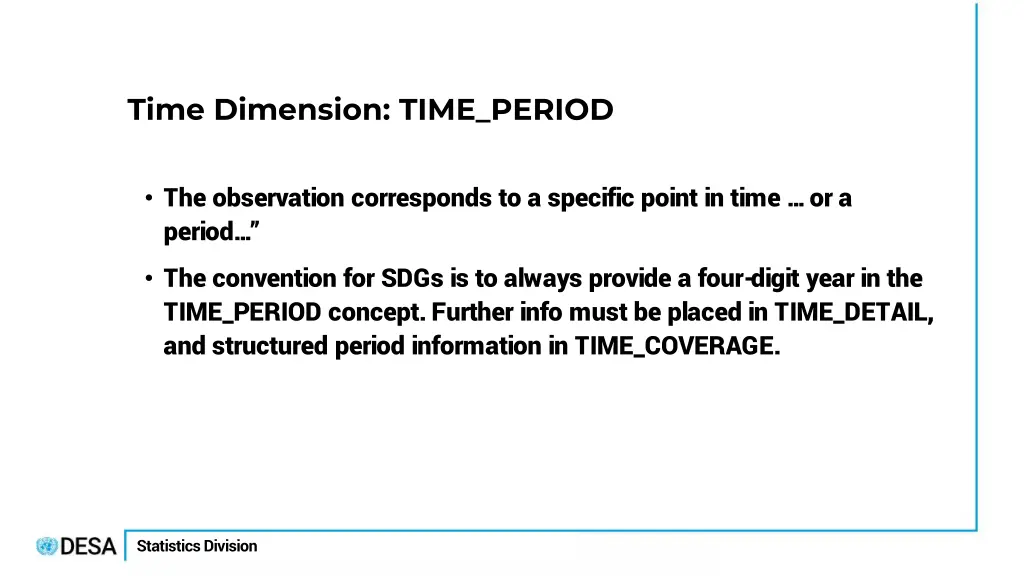 Time Dimension: TIME_PERIOD

• The observation corresponds to a specific point in time … or a period…”

• The convention for SDGs is to always provide a four-digit year in the TIME_PERIOD concept. Further info must be placed in TIME_DETAIL, and structured period information in TIME_COVERAGE.

DESA Statistics Division